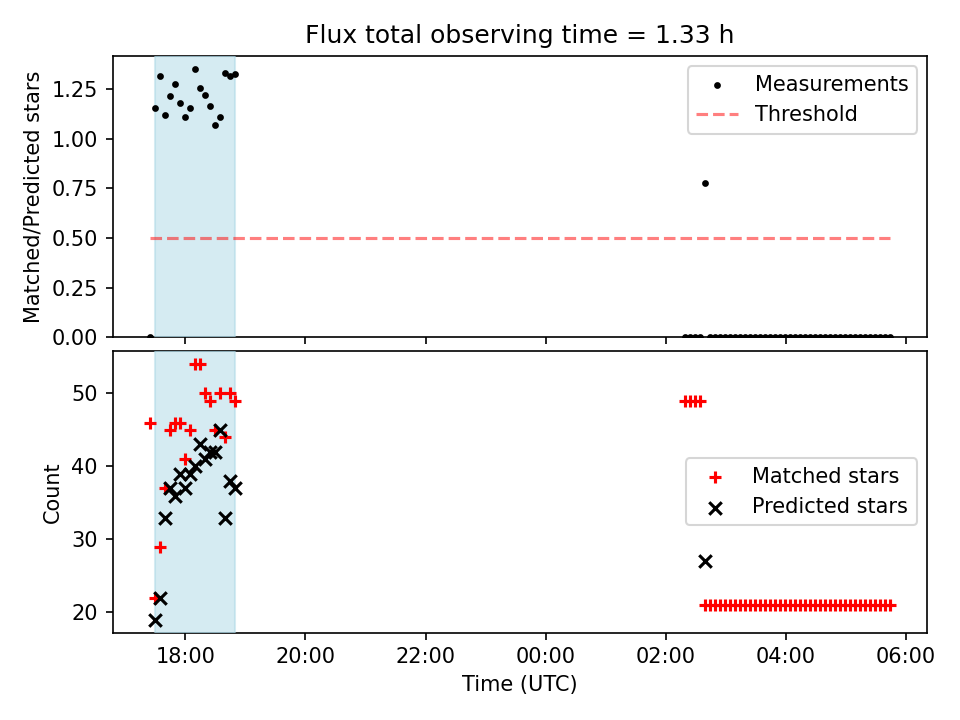 Flux total observing time = 1.33 h

Matched/Predicted stars

1.25
1.00
0.75
0.50
0.25
0.00

Measurements
Threshold

Count

50
40
30
20

Matched stars
Predicted stars

18:00
20:00
22:00
00:00
02:00
04:00
06:00

Time (UTC)